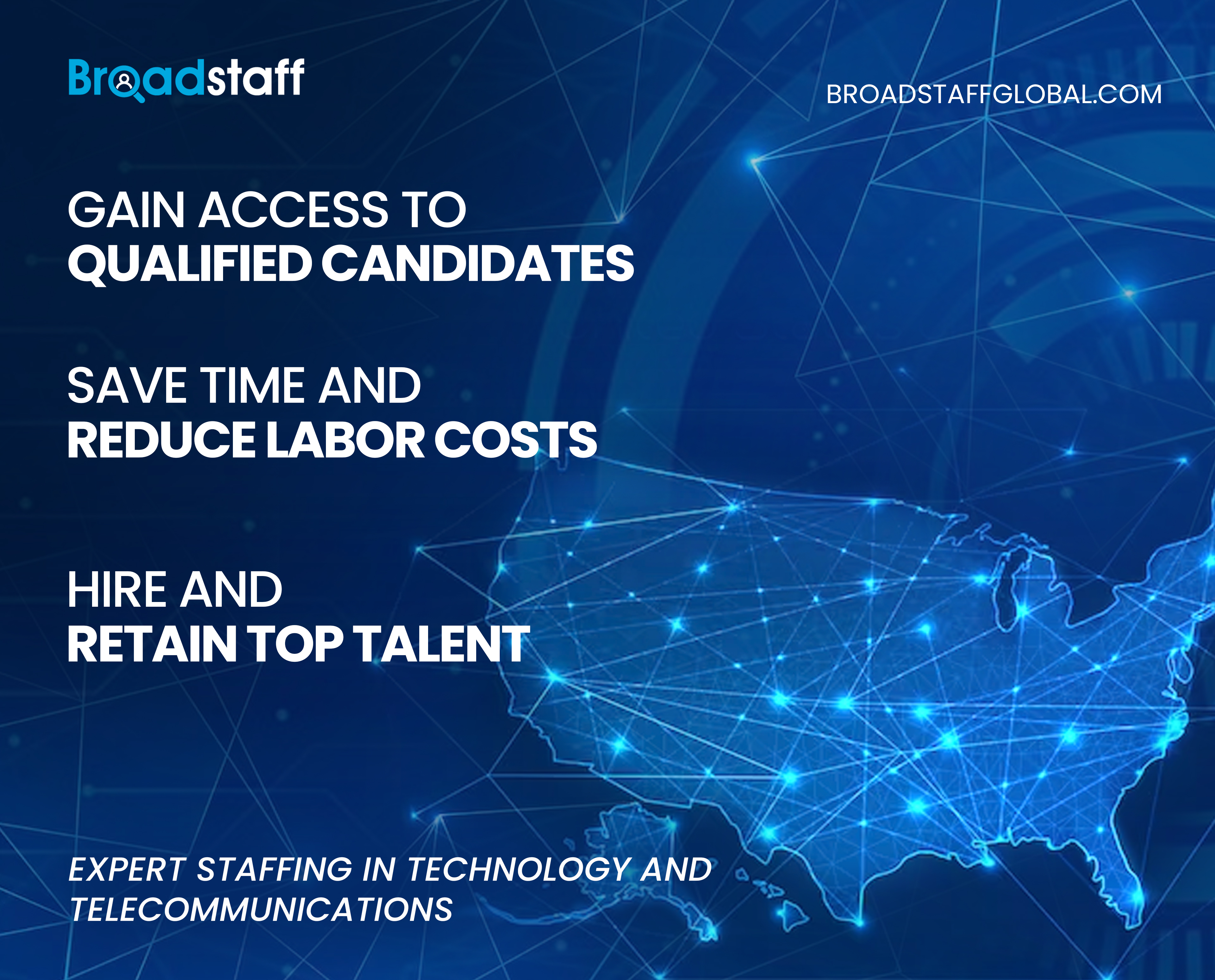 Broadstaff

BROADSTAFFGLOBAL.COM

GAIN ACCESS TO
QUALIFIED CANDIDATES

SAVE TIME AND
REDUCE LABOR COSTS

HIRE AND
RETAIN TOP TALENT

EXPERT STAFFING IN TECHNOLOGY AND TELECOMMUNICATIONS